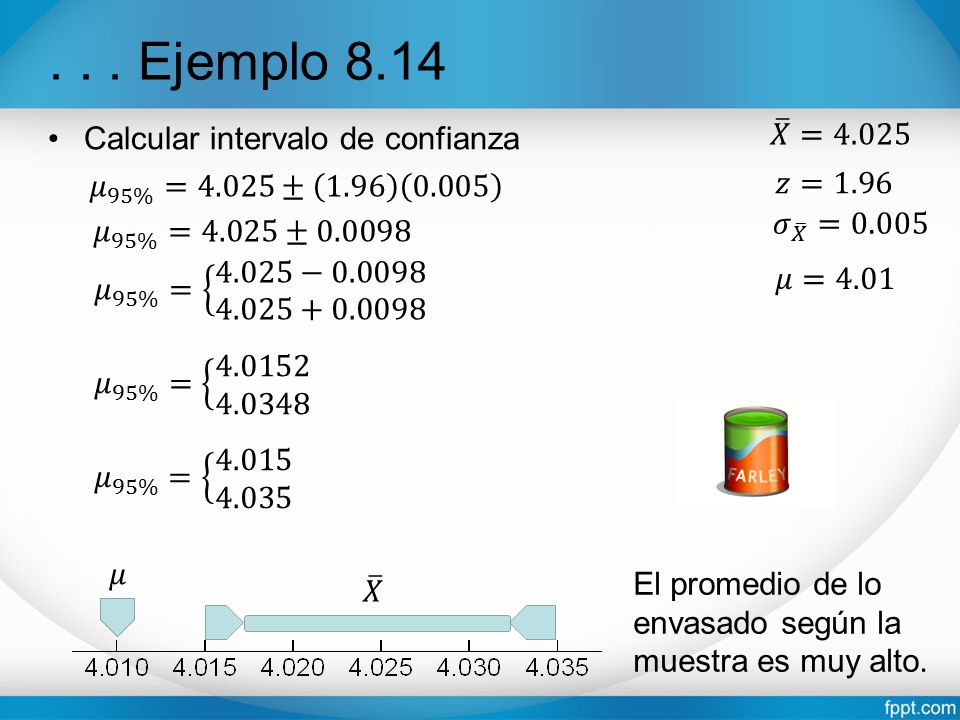 . . . Ejemplo 8.14

• Calcular intervalo de confianza

$\mu_{95\%} = 4.025 \pm (1.96)(0.005)$

$\mu_{95\%} = 4.025 \pm 0.0098$

$\mu_{95\%} = \begin{cases} 4.025 - 0.0098 \\ 4.025 + 0.0098 \end{cases}$

$\mu_{95\%} = \begin{cases} 4.0152 \\ 4.0348 \end{cases}$

$\mu_{95\%} = \begin{cases} 4.015 \\ 4.035 \end{cases}$

$\bar{X} = 4.025$

$z = 1.96$

$\sigma_{\bar{X}} = 0.005$

$\mu = 4.01$

FARLEY

$\mu$

$\bar{X}$

4.010 4.015 4.020 4.025 4.030 4.035

El promedio de lo envasado según la muestra es muy alto.

fppt.com